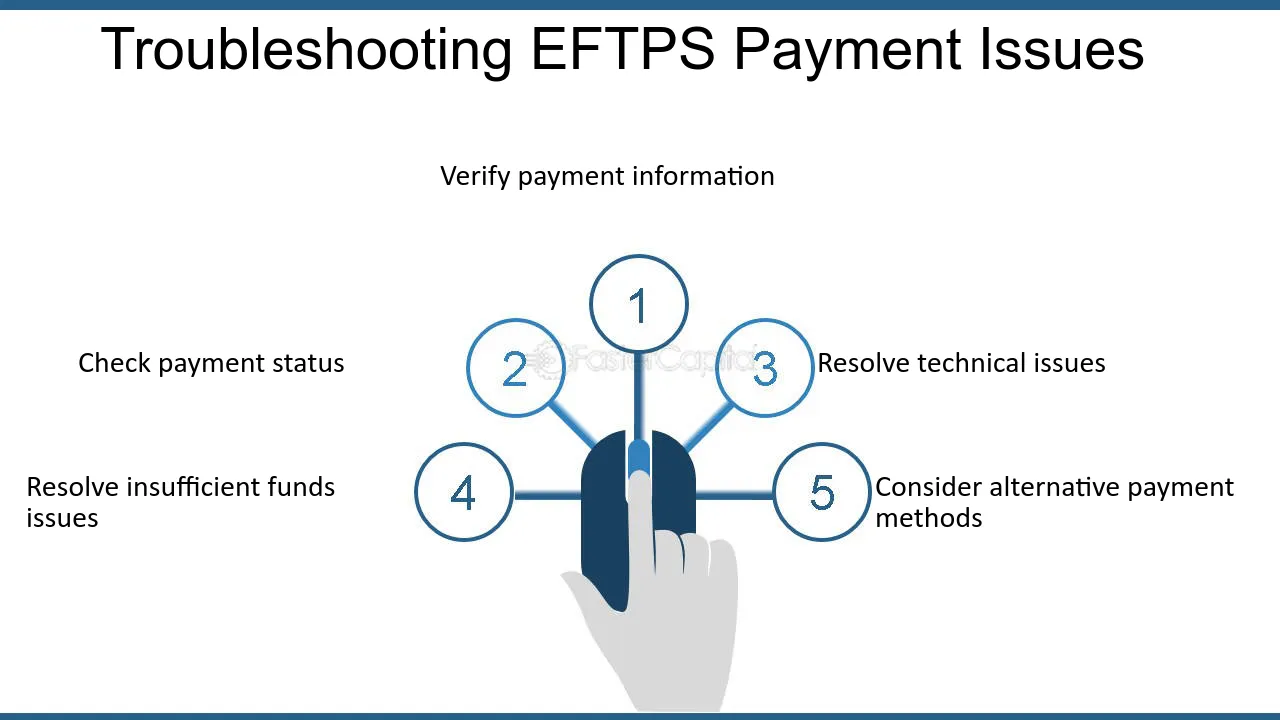 Troubleshooting EFTPS Payment Issues

Verify payment information

1

Check payment status

2

3

Resolve technical issues

Resolve insufficient funds issues

4

5

Consider alternative payment methods

FasterCapital